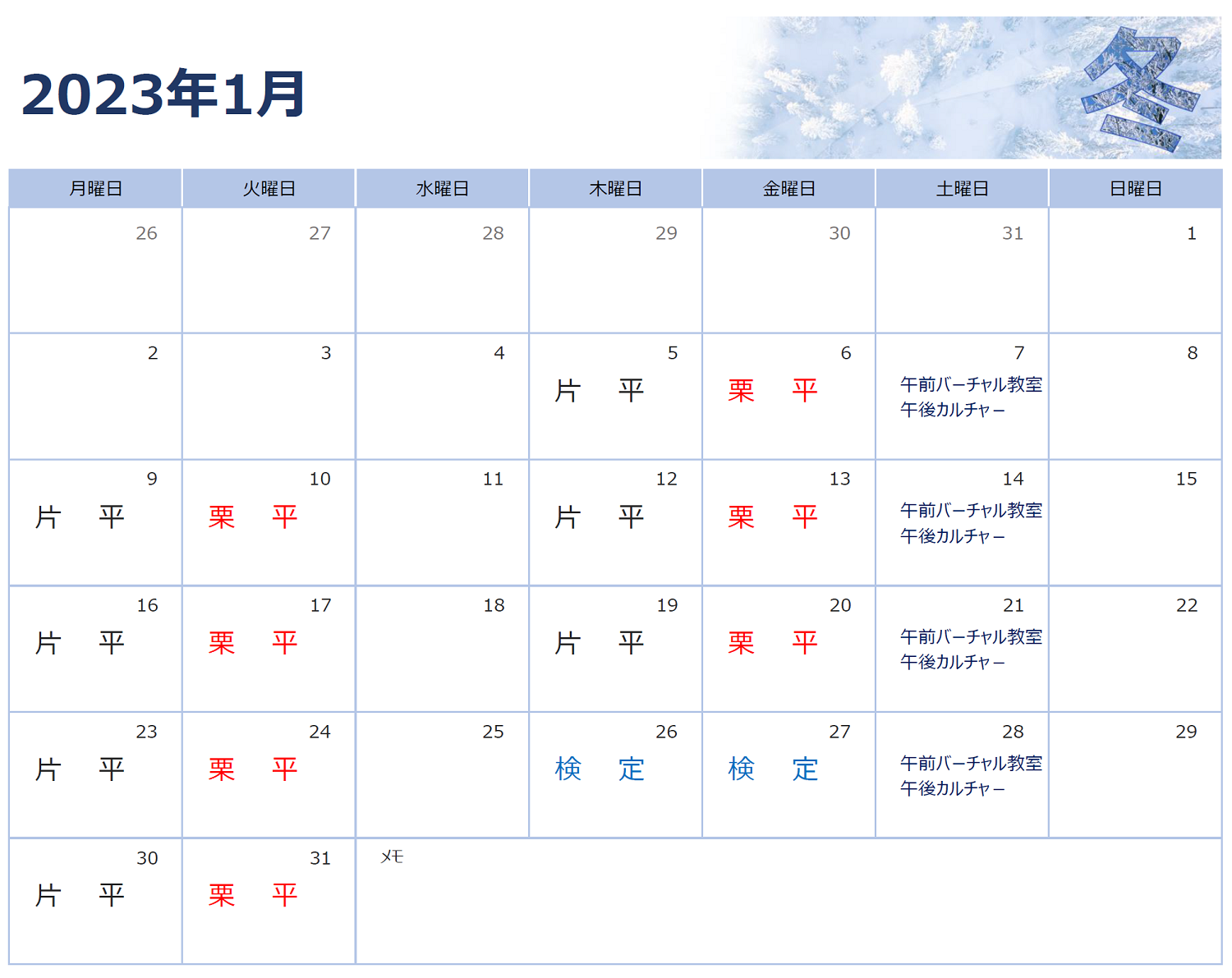 2023年1月

冬

| 月曜日 | 火曜日 | 水曜日 | 木曜日 | 金曜日 | 土曜日 | 日曜日 |
|---|---|---|---|---|---|---|
| 26 | 27 | 28 | 29 | 30 | 31 | 1 |
| 2 | 3 | 4 | 5 片　平 | 6 栗　平 | 7 午前バーチャル教室 午後カルチャー | 8 |
| 9 片　平 | 10 栗　平 | 11 | 12 片　平 | 13 栗　平 | 14 午前バーチャル教室 午後カルチャー | 15 |
| 16 片　平 | 17 栗　平 | 18 | 19 片　平 | 20 栗　平 | 21 午前バーチャル教室 午後カルチャー | 22 |
| 23 片　平 | 24 栗　平 | 25 | 26 検　定 | 27 検　定 | 28 午前バーチャル教室 午後カルチャー | 29 |
| 30 片　平 | 31 栗　平 | メモ | | | | |